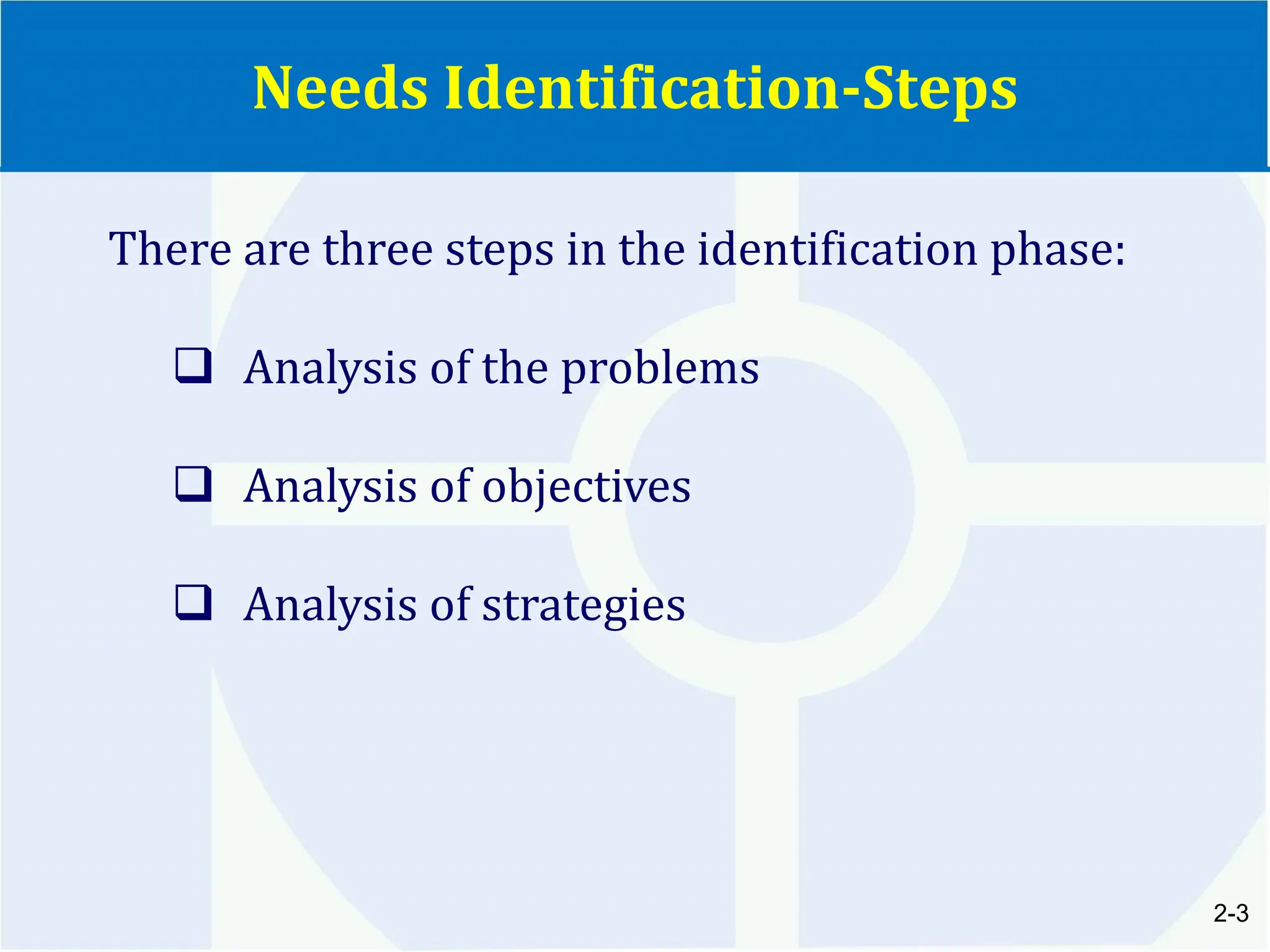 Needs Identification-Steps

There are three steps in the identification phase:

❑ Analysis of the problems

❑ Analysis of objectives

❑ Analysis of strategies

2-3